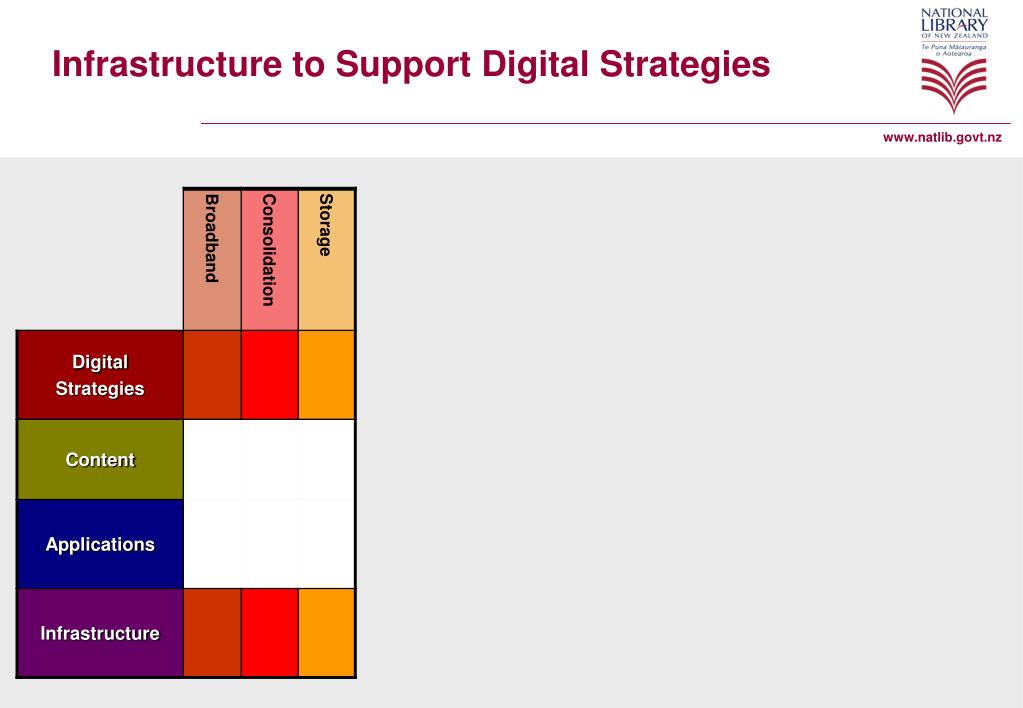 Infrastructure to Support Digital Strategies

NATIONAL LIBRARY OF NEW ZEALAND
Te Puna Mātauranga o Aotearoa

www.natlib.govt.nz

| | Broadband | Consolidation | Storage |
|---|---|---|---|
| Digital Strategies | | | |
| Content | | | |
| Applications | | | |
| Infrastructure | | | |